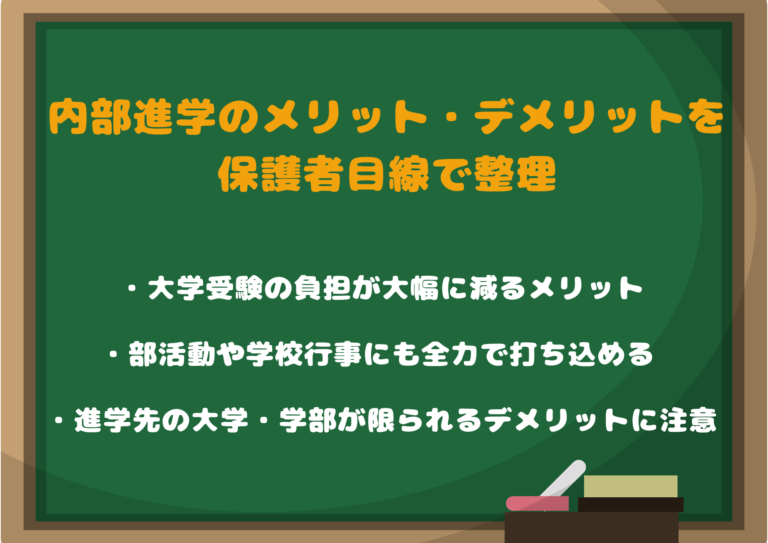 内部進学のメリット・デメリットを保護者目線で整理

・大学受験の負担が大幅に減るメリット

・部活動や学校行事にも全力で打ち込める

・進学先の大学・学部が限られるデメリットに注意